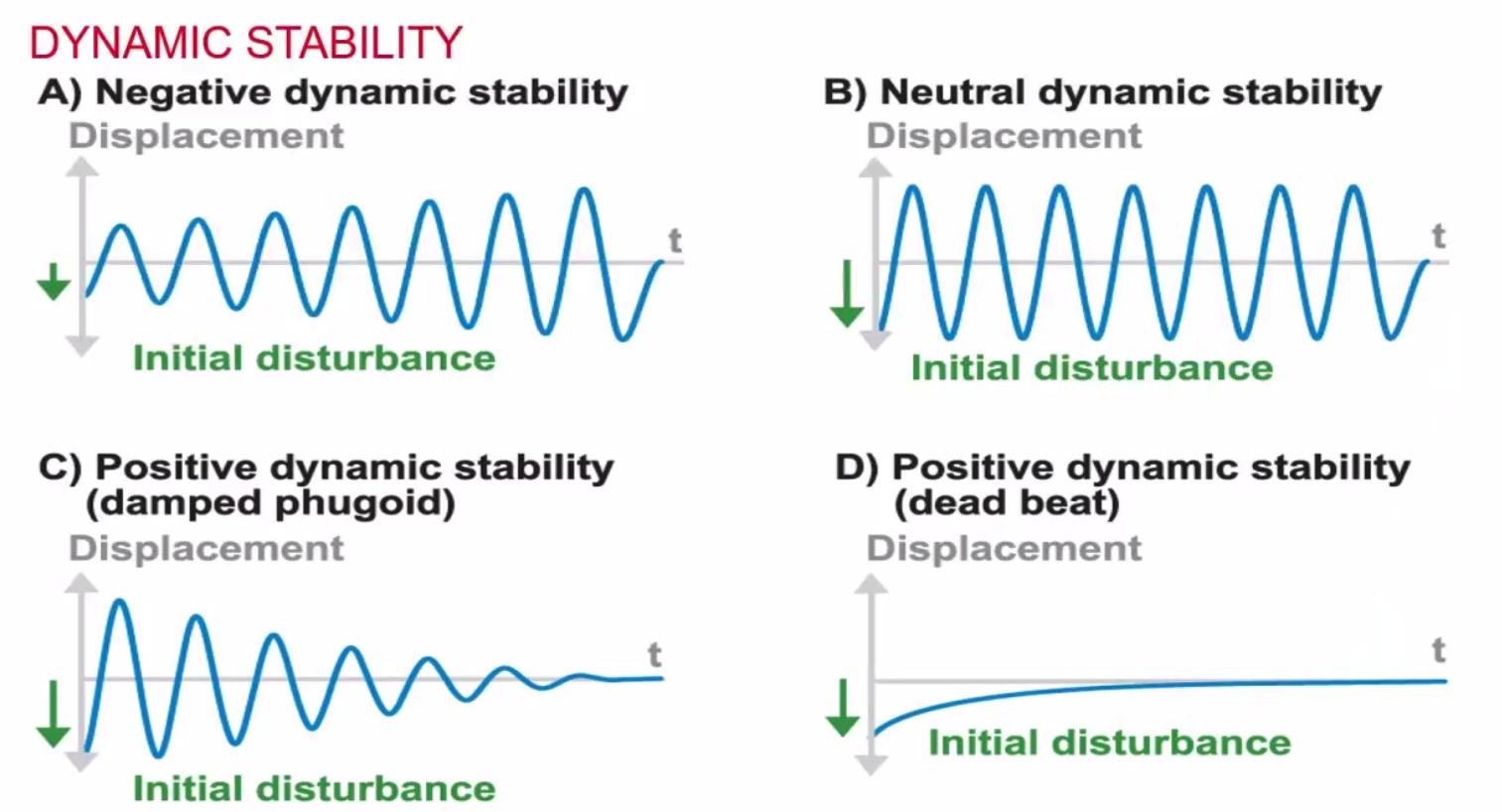 DYNAMIC STABILITY

A) Negative dynamic stability
Displacement
t
Initial disturbance

B) Neutral dynamic stability
Displacement
t
Initial disturbance

C) Positive dynamic stability (damped phugoid)
Displacement
t
Initial disturbance

D) Positive dynamic stability (dead beat)
Displacement
t
Initial disturbance